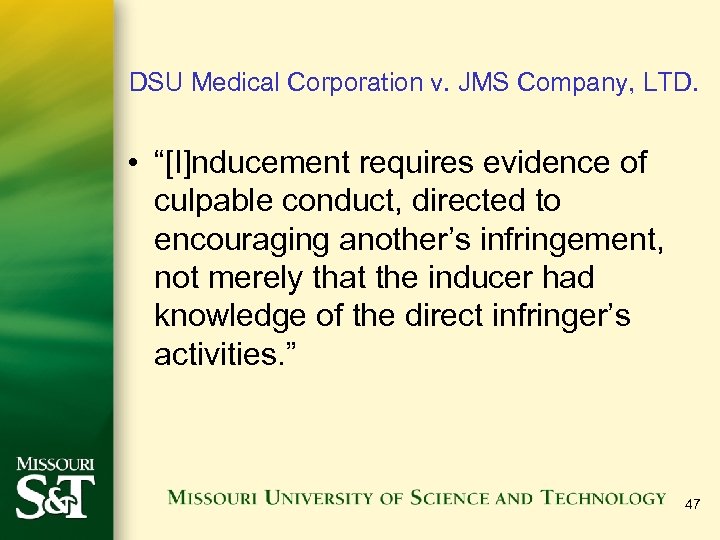 DSU Medical Corporation v. JMS Company, LTD.

• “[I]nducement requires evidence of culpable conduct, directed to encouraging another’s infringement, not merely that the inducer had knowledge of the direct infringer’s activities.”

MISSOURI S&T

MISSOURI UNIVERSITY OF SCIENCE AND TECHNOLOGY

47